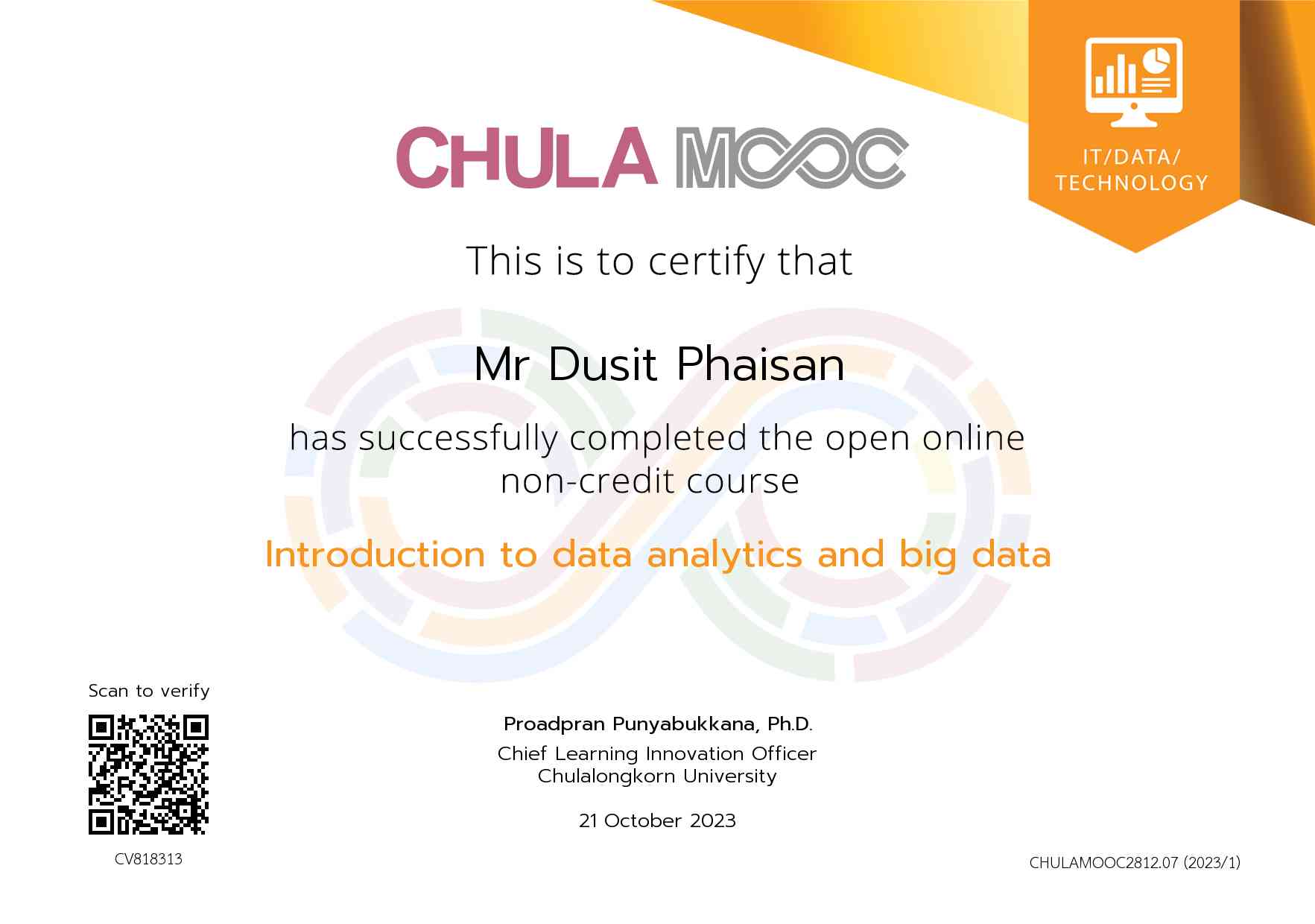 CHULA MOOC

IT/DATA/
TECHNOLOGY

This is to certify that

Mr Dusit Phaisan

has successfully completed the open online non-credit course

Introduction to data analytics and big data

Scan to verify

CV818313

Proadpran Punyabukkana, Ph.D.
Chief Learning Innovation Officer
Chulalongkorn University

21 October 2023

CHULAMOOC2812.07 (2023/1)